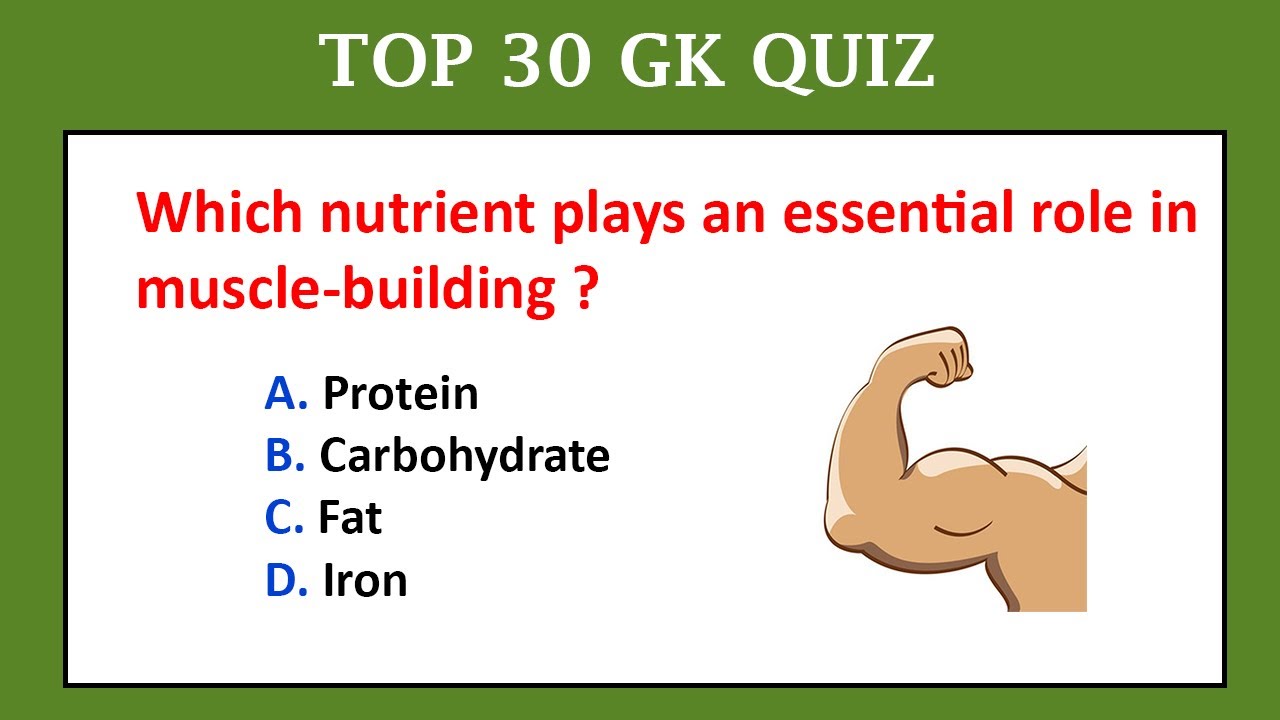 TOP 30 GK QUIZ

Which nutrient plays an essential role in muscle-building ?

A. Protein
B. Carbohydrate
C. Fat
D. Iron